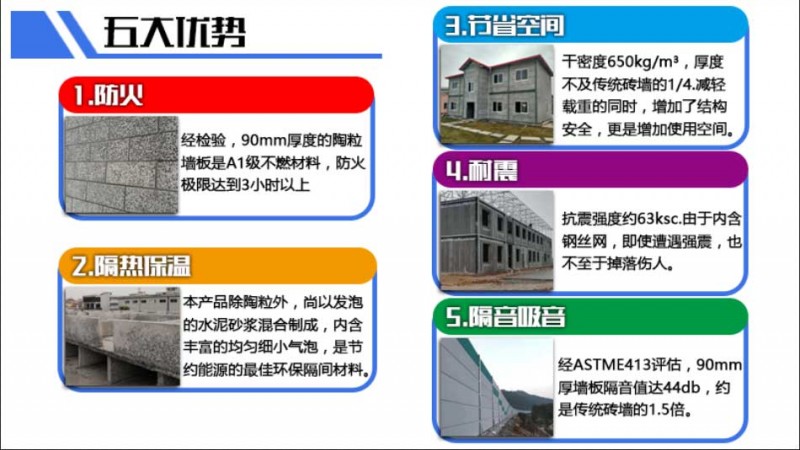 五大优势

1.防火

经检验，90mm厚度的陶粒墙板是A1级不燃材料，防火极限达到3小时以上

2.隔热保温

本产品除陶粒外，尚以发泡的水泥砂浆混合制成，内含丰富的均匀细小气泡，是节约能源的最佳环保隔间材料。

3.节省空间

干密度650kg/m³，厚度不及传统砖墙的1/4.减轻载重的同时，增加了结构安全，更是增加使用空间。

4.耐震

抗震强度约63ksc.由于内含钢丝网，即使遭遇强震，也不至于掉落伤人。

5.隔音吸音

经ASTME413评估，90mm厚墙板隔音值达44db，约是传统砖墙的1.5倍。